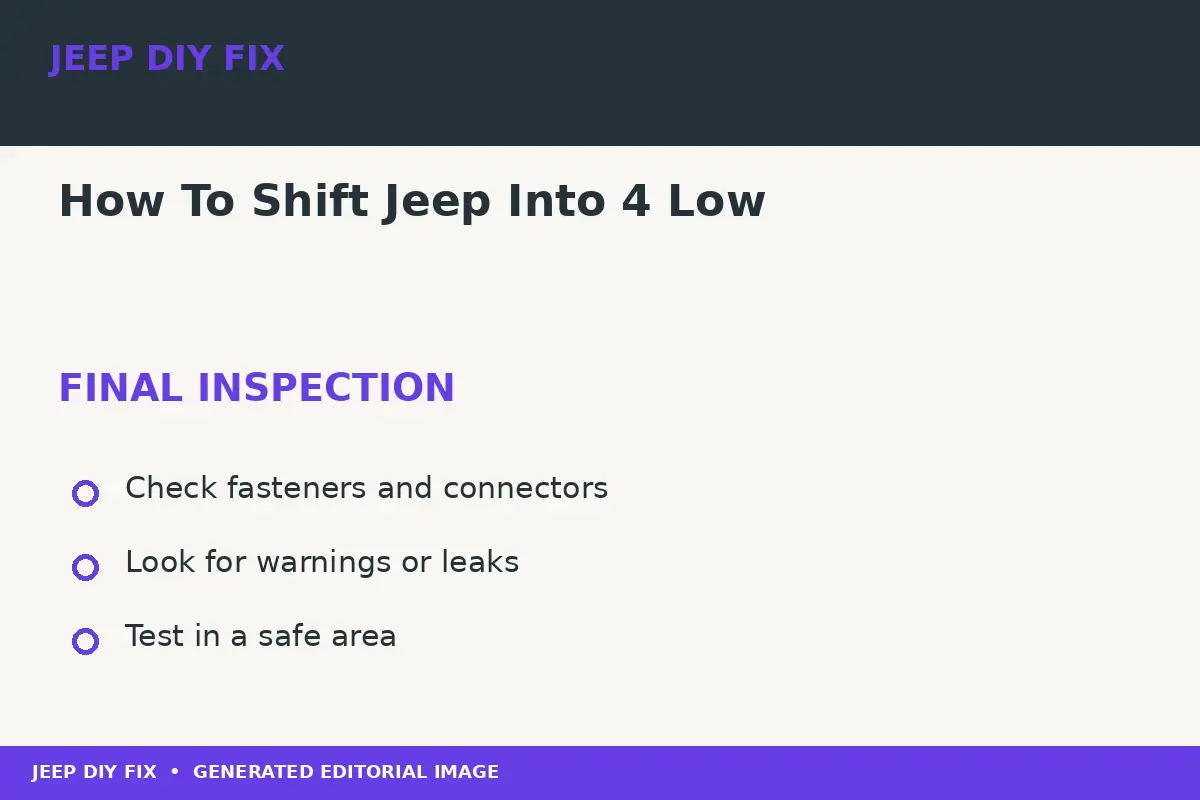 JEEP DIY FIX

How To Shift Jeep Into 4 Low

FINAL INSPECTION

Check fasteners and connectors

Look for warnings or leaks

Test in a safe area

JEEP DIY FIX • GENERATED EDITORIAL IMAGE